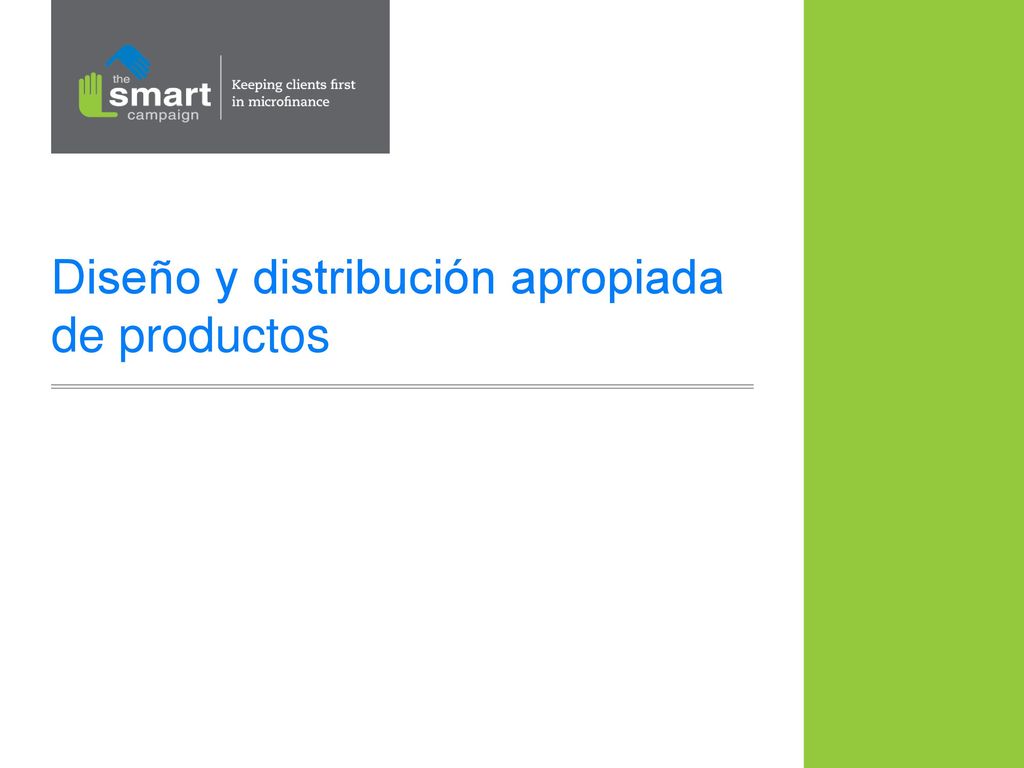 the smart campaign

Keeping clients first in microfinance

Diseño y distribución apropiada de productos